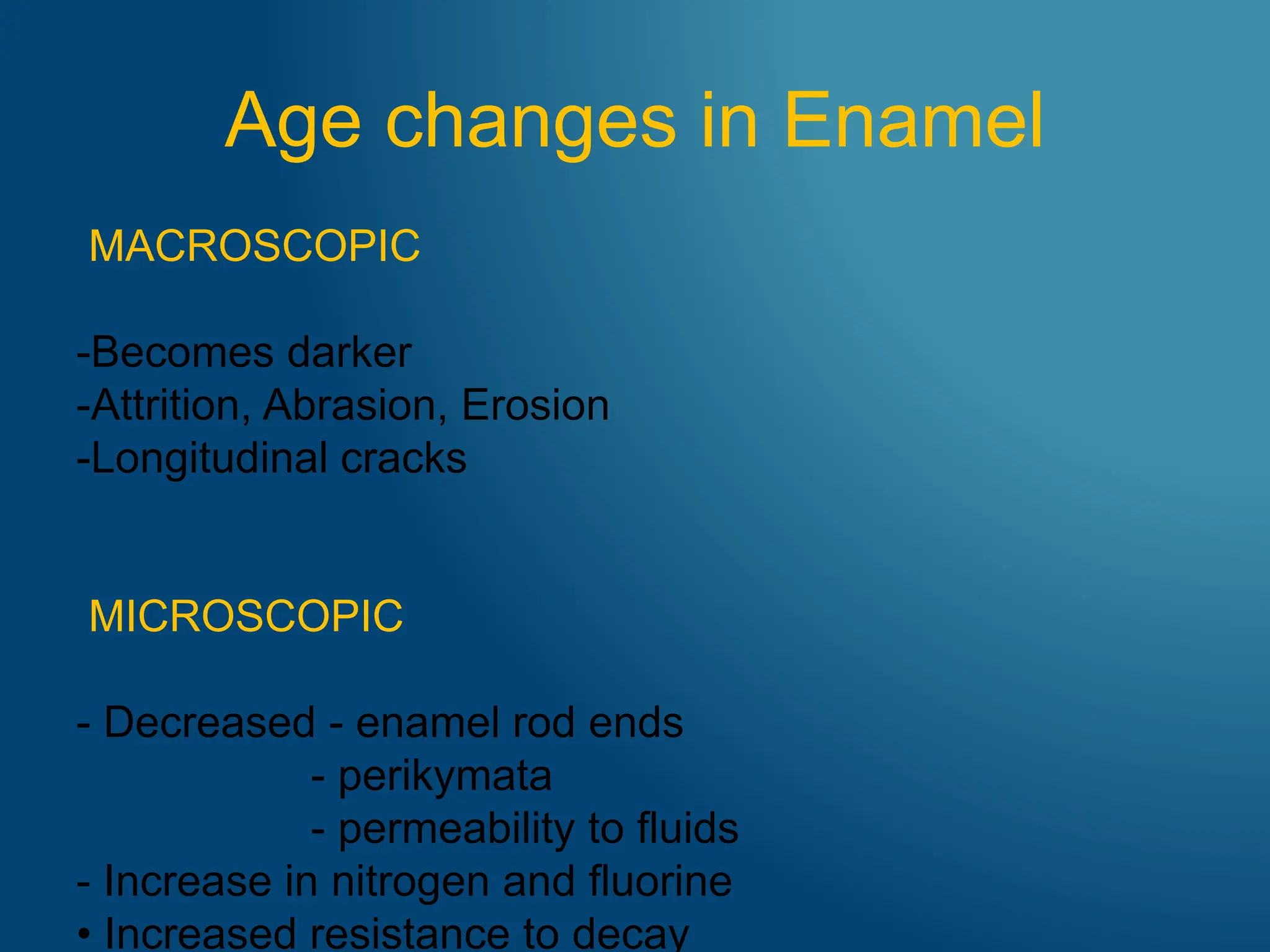 Age changes in Enamel

MACROSCOPIC

-Becomes darker
-Attrition, Abrasion, Erosion
-Longitudinal cracks

MICROSCOPIC

- Decreased - enamel rod ends
- perikymata
- permeability to fluids
- Increase in nitrogen and fluorine
• Increased resistance to decay